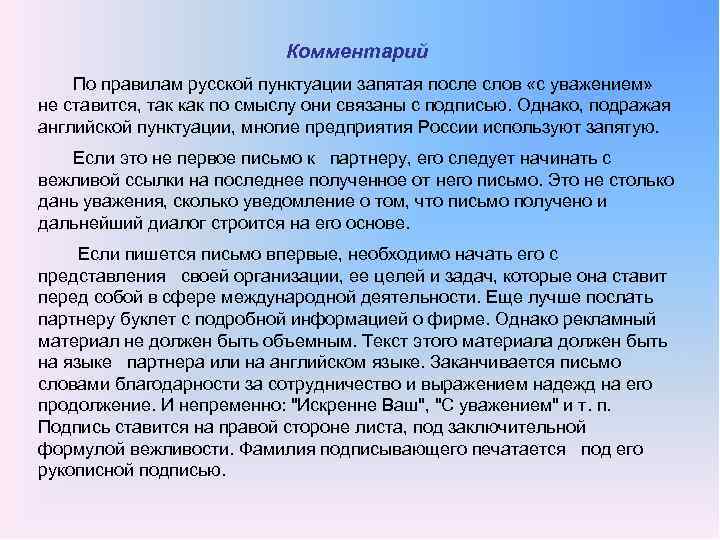 Комментарий

По правилам русской пунктуации запятая после слов «с уважением» не ставится, так как по смыслу они связаны с подписью. Однако, подражая английской пунктуации, многие предприятия России используют запятую.

Если это не первое письмо к партнеру, его следует начинать с вежливой ссылки на последнее полученное от него письмо. Это не столько дань уважения, сколько уведомление о том, что письмо получено и дальнейший диалог строится на его основе.

Если пишется письмо впервые, необходимо начать его с представления своей организации, ее целей и задач, которые она ставит перед собой в сфере международной деятельности. Еще лучше послать партнеру буклет с подробной информацией о фирме. Однако рекламный материал не должен быть объемным. Текст этого материала должен быть на языке партнера или на английском языке. Заканчивается письмо словами благодарности за сотрудничество и выражением надежд на его продолжение. И непременно: "Искренне Ваш", "С уважением" и т. п. Подпись ставится на правой стороне листа, под заключительной формулой вежливости. Фамилия подписывающего печатается под его рукописной подписью.